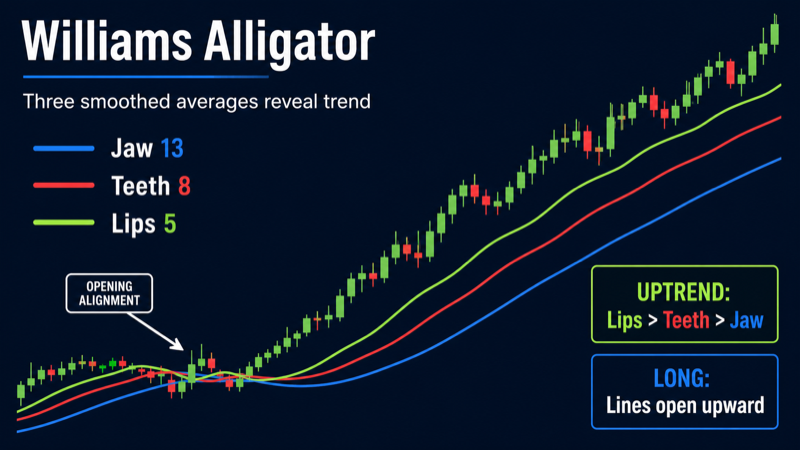 Williams Alligator

Three smoothed averages reveal trend

Jaw 13
Teeth 8
Lips 5

OPENING ALIGNMENT

UPTREND:
Lips > Teeth > Jaw

LONG:
Lines open upward